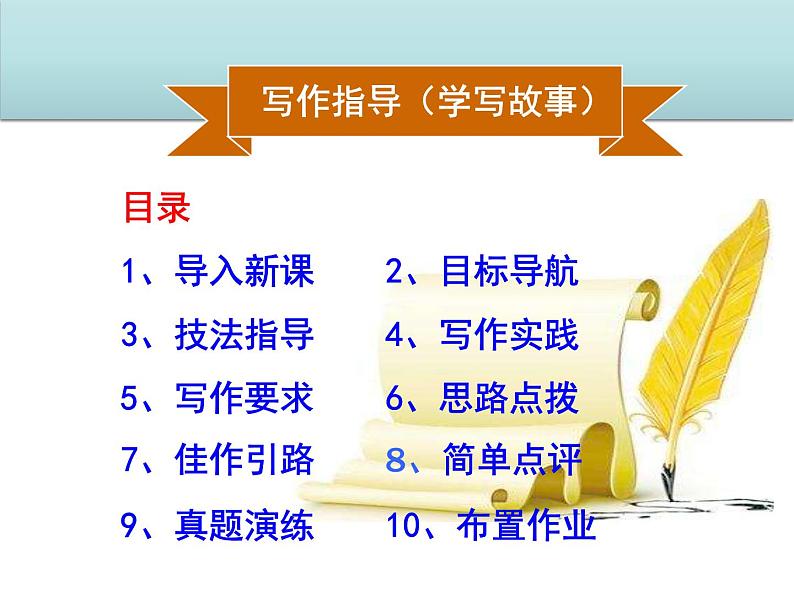 写作指导（学写故事）

目录

1、导入新课

2、目标导航

3、技法指导

4、写作实践

5、写作要求

6、思路点拨

7、佳作引路

8、简单点评

9、真题演练

10、布置作业